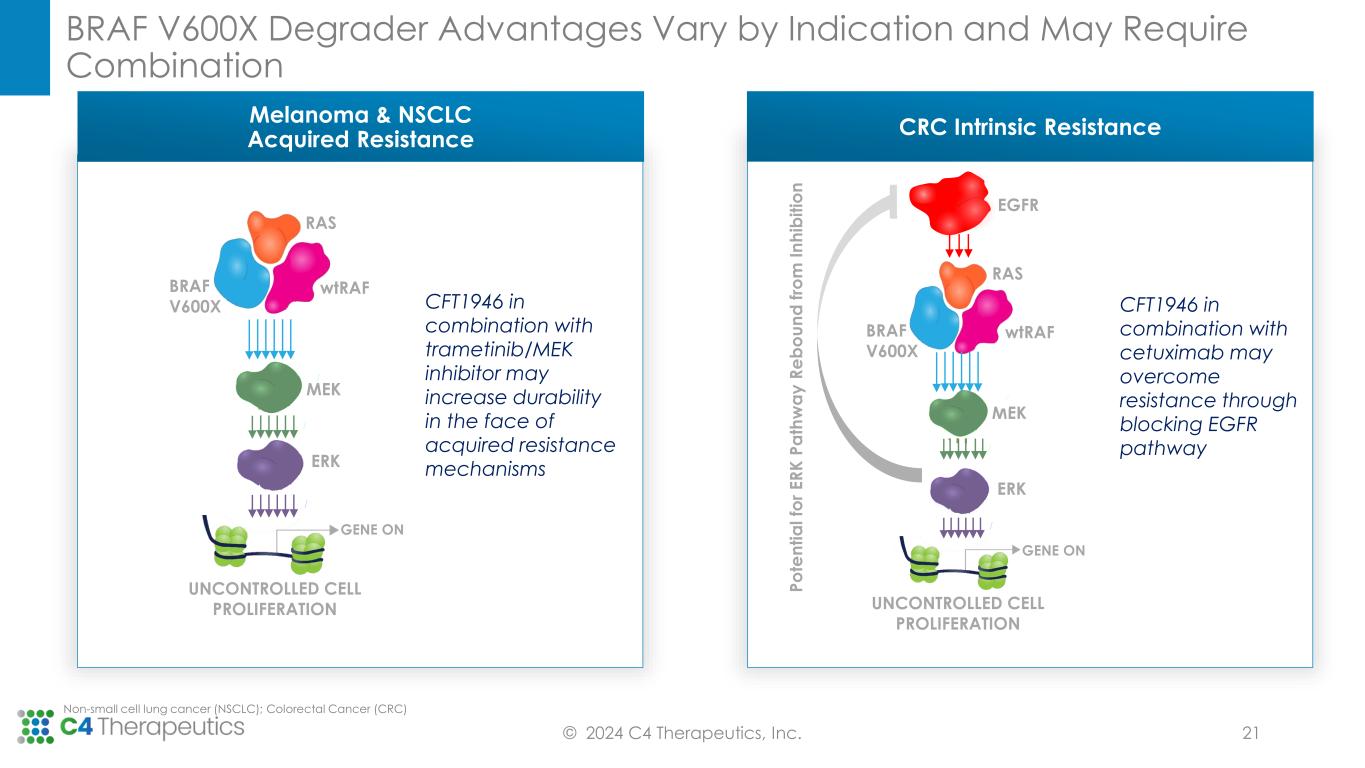 BRAF V600X Degrader Advantages Vary by Indication and May Require Combination

Melanoma & NSCLC Acquired Resistance

RAS

BRAF V600X

wtRAF

MEK

ERK

GENE ON

UNCONTROLLED CELL PROLIFERATION

CFT1946 in combination with trametinib/MEK inhibitor may increase durability in the face of acquired resistance mechanisms

CRC Intrinsic Resistance

Potential for ERK Pathway Rebound from Inhibition

EGFR

RAS

BRAF V600X

wtRAF

MEK

ERK

GENE ON

UNCONTROLLED CELL PROLIFERATION

CFT1946 in combination with cetuximab may overcome resistance through blocking EGFR pathway

Non-small cell lung cancer (NSCLC); Colorectal Cancer (CRC)

C4 Therapeutics

© 2024 C4 Therapeutics, Inc.

21